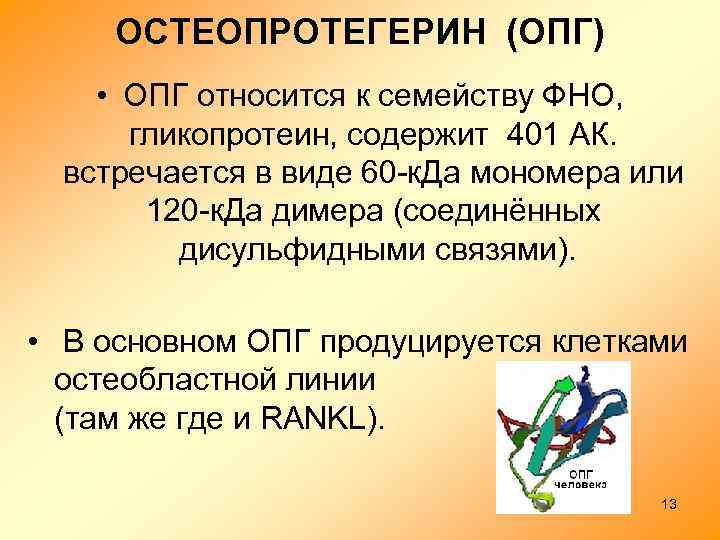 ОСТЕОПРОТЕГЕРИН (ОПГ)

• ОПГ относится к семейству ФНО, гликопротеин, содержит 401 АК. встречается в виде 60-кДа мономера или 120-кДа димера (соединённых дисульфидными связями).

• В основном ОПГ продуцируется клетками остеобластной линии (там же где и RANKL).

ОПГ человека

13